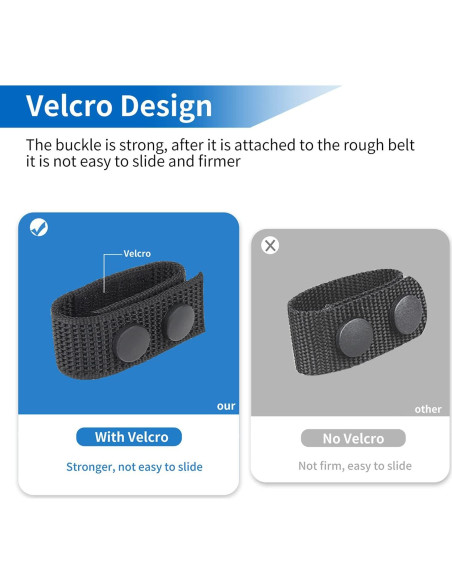 Velcro Design

The buckle is strong, after it is attached to the rough belt it is not easy to slide and firmer

Velcro

our

With Velcro

Stronger, not easy to slide

other

No Velcro

Not firm, easy to slide